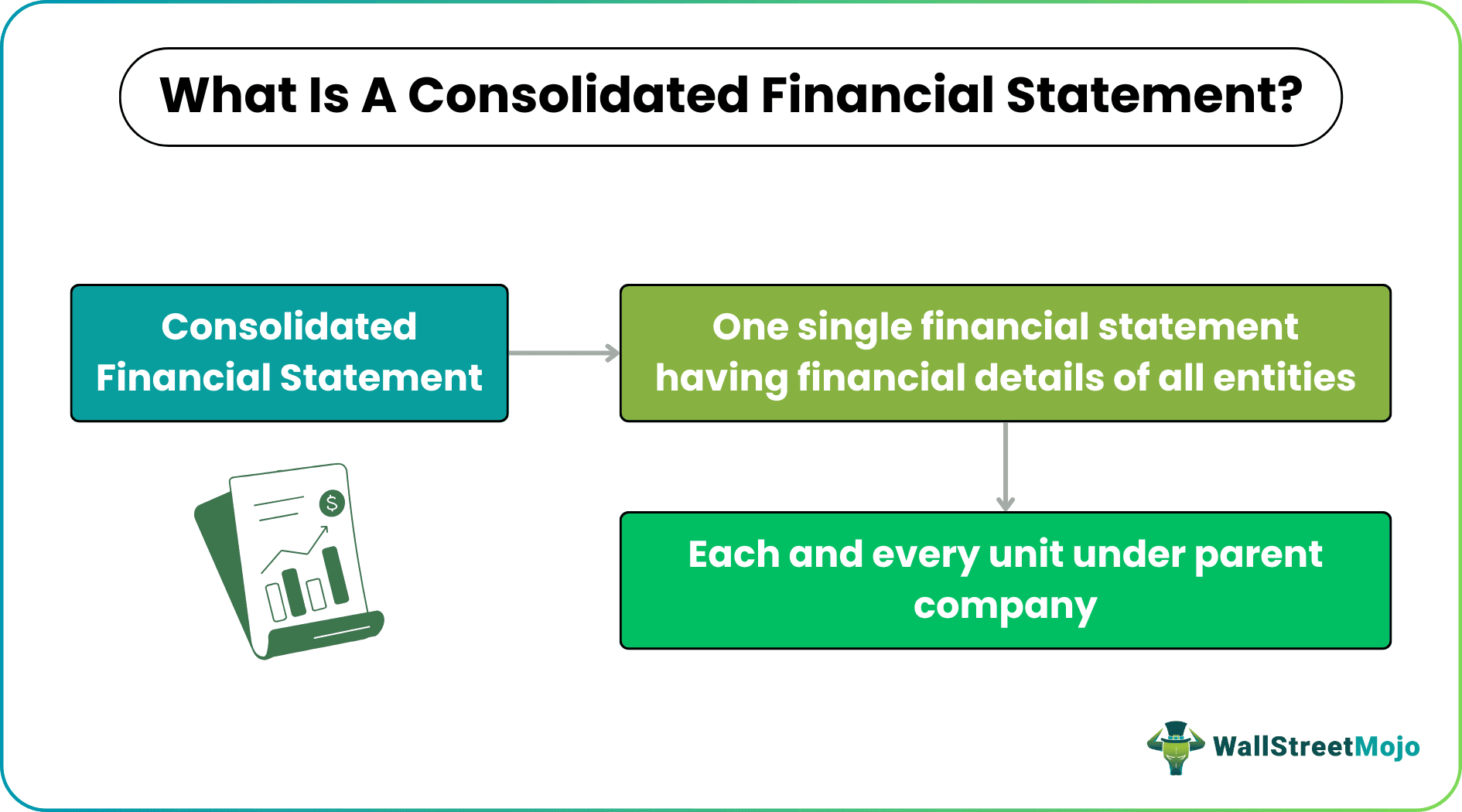 What Is A Consolidated Financial Statement?

Consolidated Financial Statement

One single financial statement having financial details of all entities

Each and every unit under parent company

$

WallStreetMojo